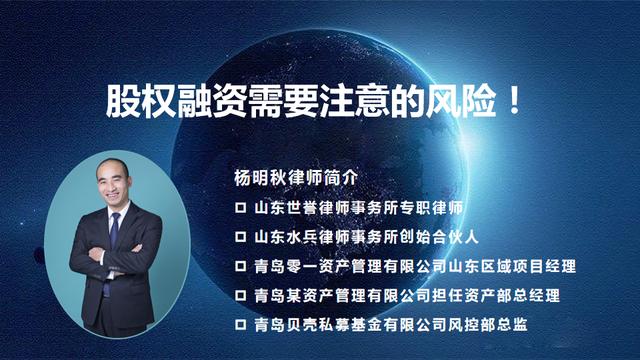 股权融资需要注意的风险！

杨明秋律师简介

□ 山东世誉律师事务所专职律师

□ 山东水兵律师事务所创始合伙人

□ 青岛零一资产管理有限公司山东区域项目经理

□ 青岛某资产管理有限公司担任资产部总经理

□ 青岛贝壳私募基金有限公司风控部总监